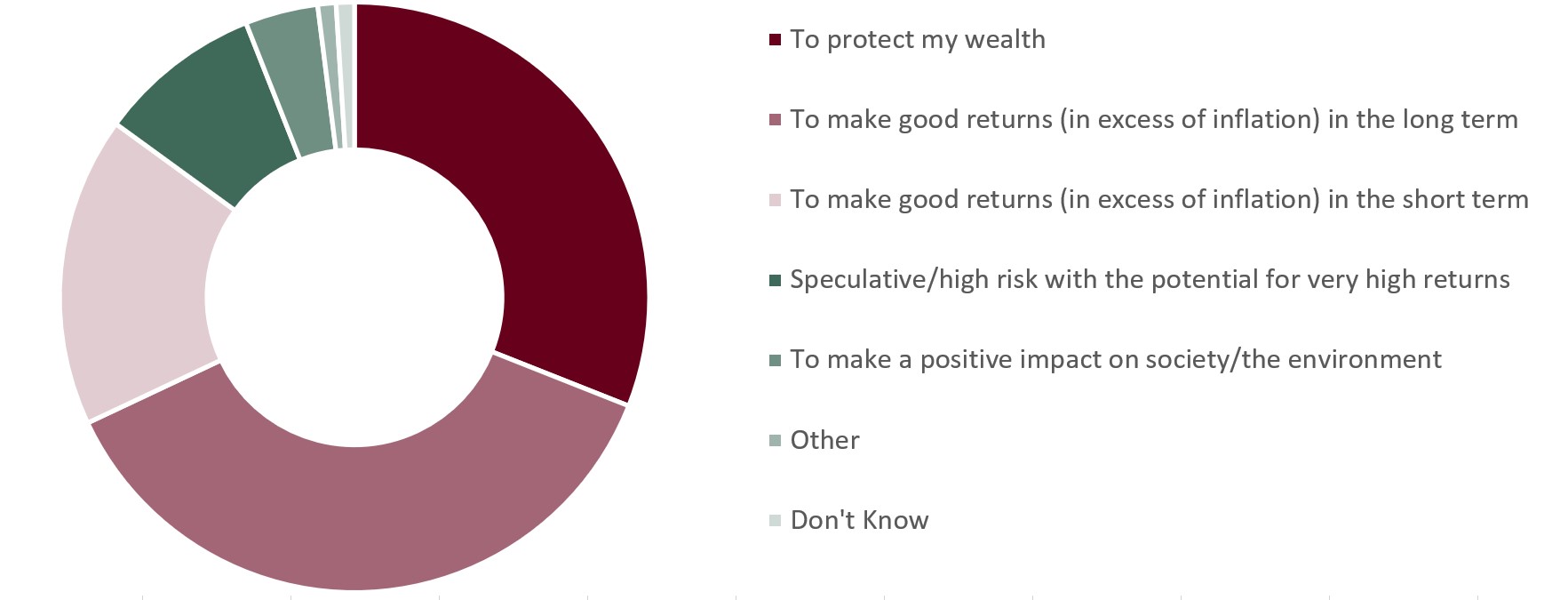 To protect my wealth

To make good returns (in excess of inflation) in the long term

To make good returns (in excess of inflation) in the short term

Speculative/high risk with the potential for very high returns

To make a positive impact on society/the environment

Other

Don't Know